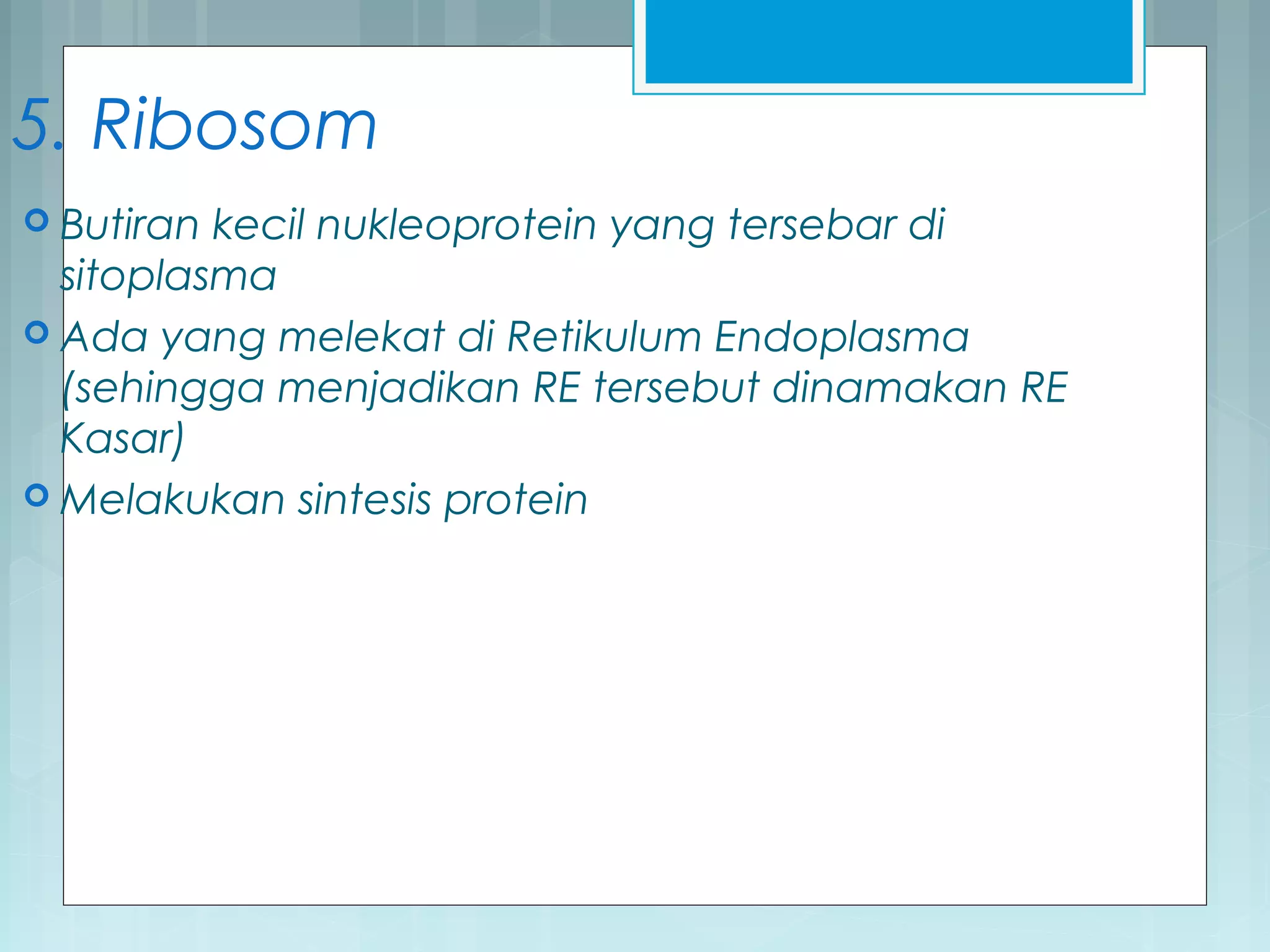 5. Ribosom

Butiran kecil nukleoprotein yang tersebar di sitoplasma

Ada yang melekat di Retikulum Endoplasma (sehingga menjadikan RE tersebut dinamakan RE Kasar)

Melakukan sintesis protein